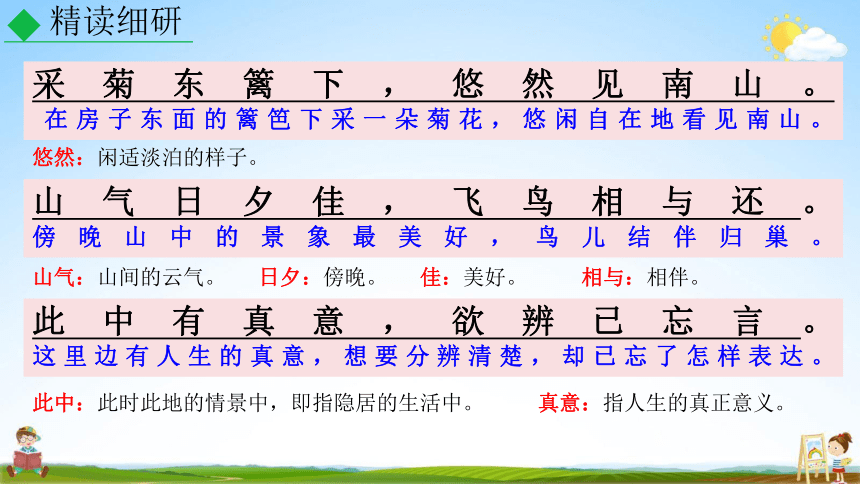 精读细研

采菊东篱下，悠然见南山。
在房子东面的篱笆下采一朵菊花，悠闲自在地看见南山。

悠然：闲适淡泊的样子。

山气日夕佳，飞鸟相与还。
傍晚山中的景象最美好，鸟儿结伴归巢。

山气：山间的云气。 日夕：傍晚。 佳：美好。 相与：相伴。

此中有真意，欲辨已忘言。
这里边有人生的真意，想要分辨清楚，却已忘了怎样表达。

此中：此时此地的情景中，即指隐居的生活中。 真意：指人生的真正意义。